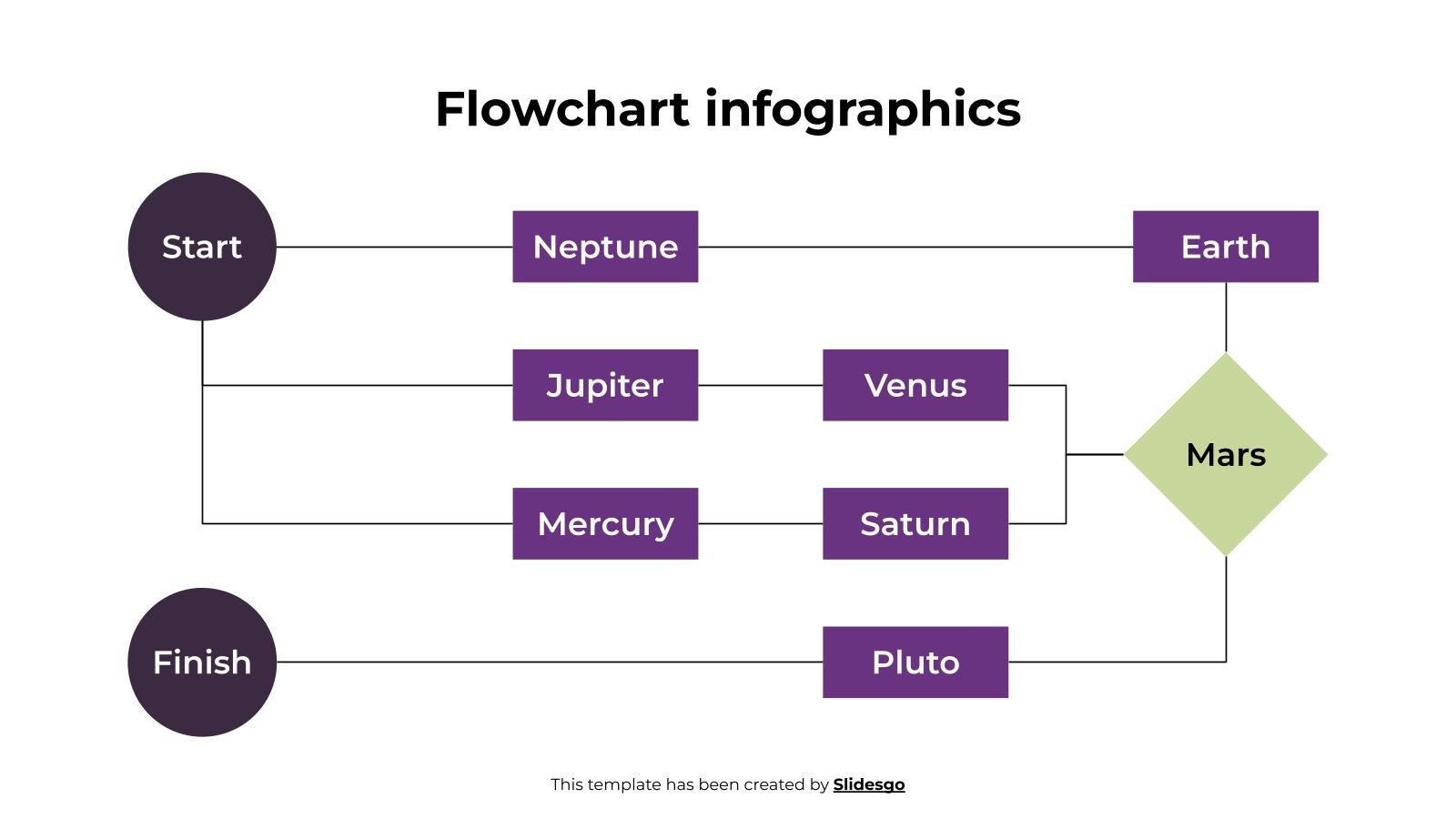 Flowchart infographics

Start

Neptune

Earth

Jupiter

Venus

Mars

Mercury

Saturn

Finish

Pluto

This template has been created by Slidesgo